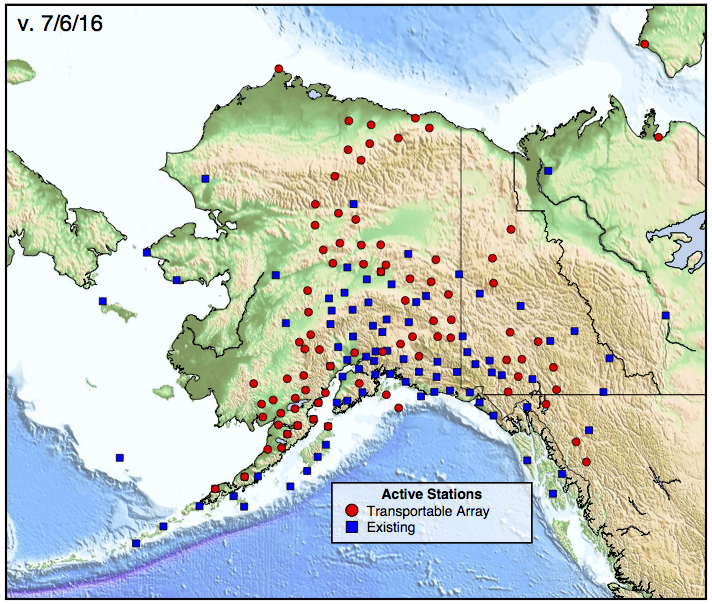 v. 7/6/16

Active Stations
Transportable Array
Existing